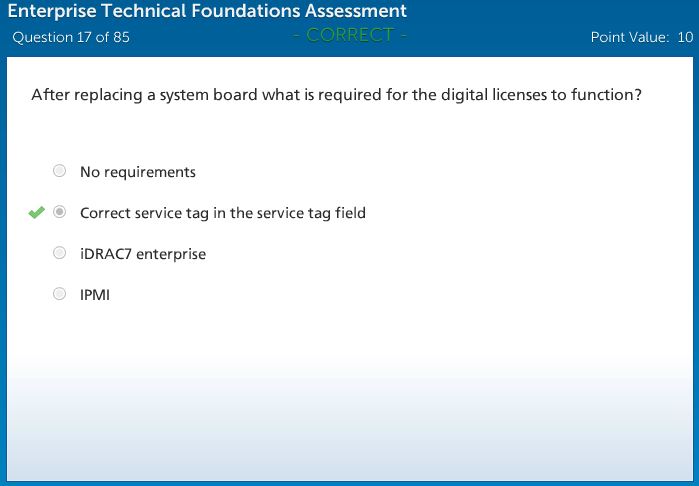 Enterprise Technical Foundations Assessment
Question 17 of 85
- CORRECT -
Point Value: 10

After replacing a system board what is required for the digital licenses to function?

No requirements

Correct service tag in the service tag field

iDRAC7 enterprise

IPMI